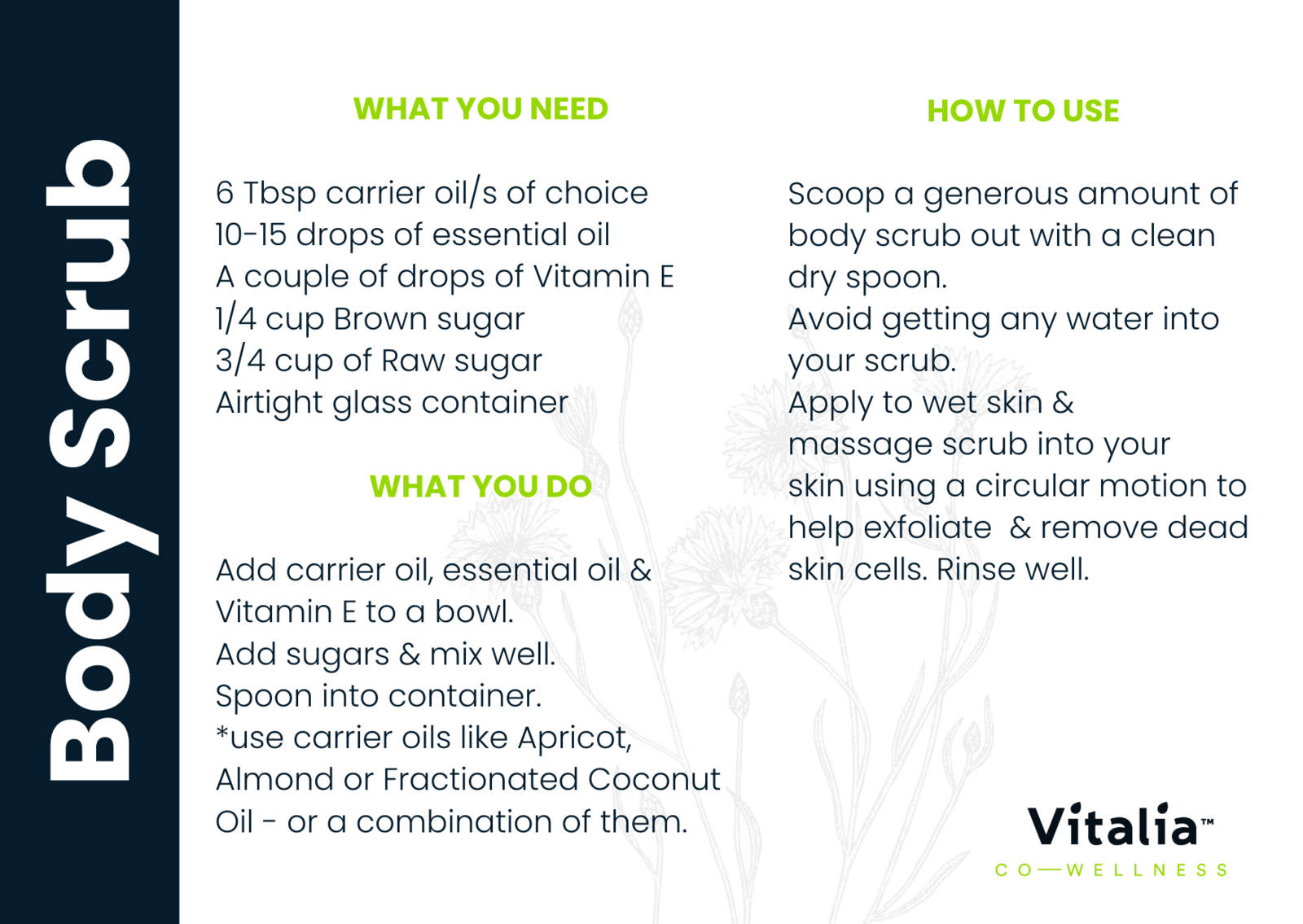 Body Scrub

WHAT YOU NEED

6 Tbsp carrier oil/s of choice
10-15 drops of essential oil
A couple of drops of Vitamin E
1/4 cup Brown sugar
3/4 cup of Raw sugar
Airtight glass container

WHAT YOU DO

Add carrier oil, essential oil & Vitamin E to a bowl.
Add sugars & mix well.
Spoon into container.
*use carrier oils like Apricot, Almond or Fractionated Coconut Oil - or a combination of them.

HOW TO USE

Scoop a generous amount of body scrub out with a clean dry spoon.
Avoid getting any water into your scrub.
Apply to wet skin & massage scrub into your skin using a circular motion to help exfoliate & remove dead skin cells. Rinse well.

Vitalia™
CO—WELLNESS